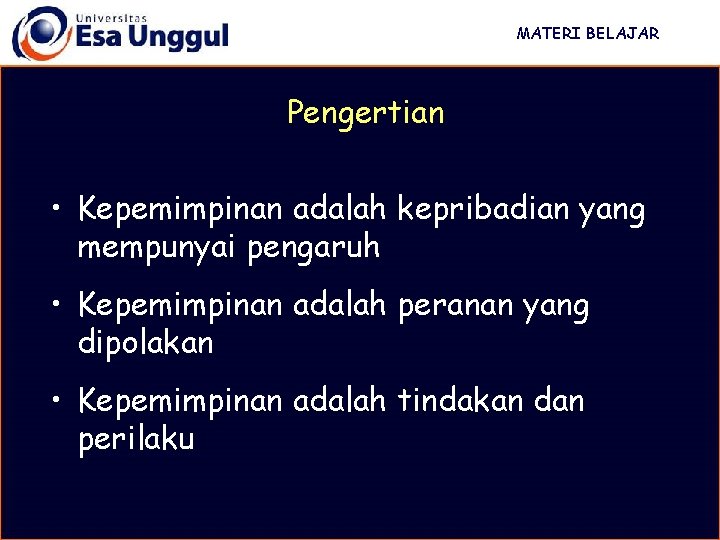 Universitas
Esa Unggul

MATERI BELAJAR

Pengertian

• Kepemimpinan adalah kepribadian yang mempunyai pengaruh

• Kepemimpinan adalah peranan yang dipolakan

• Kepemimpinan adalah tindakan dan perilaku